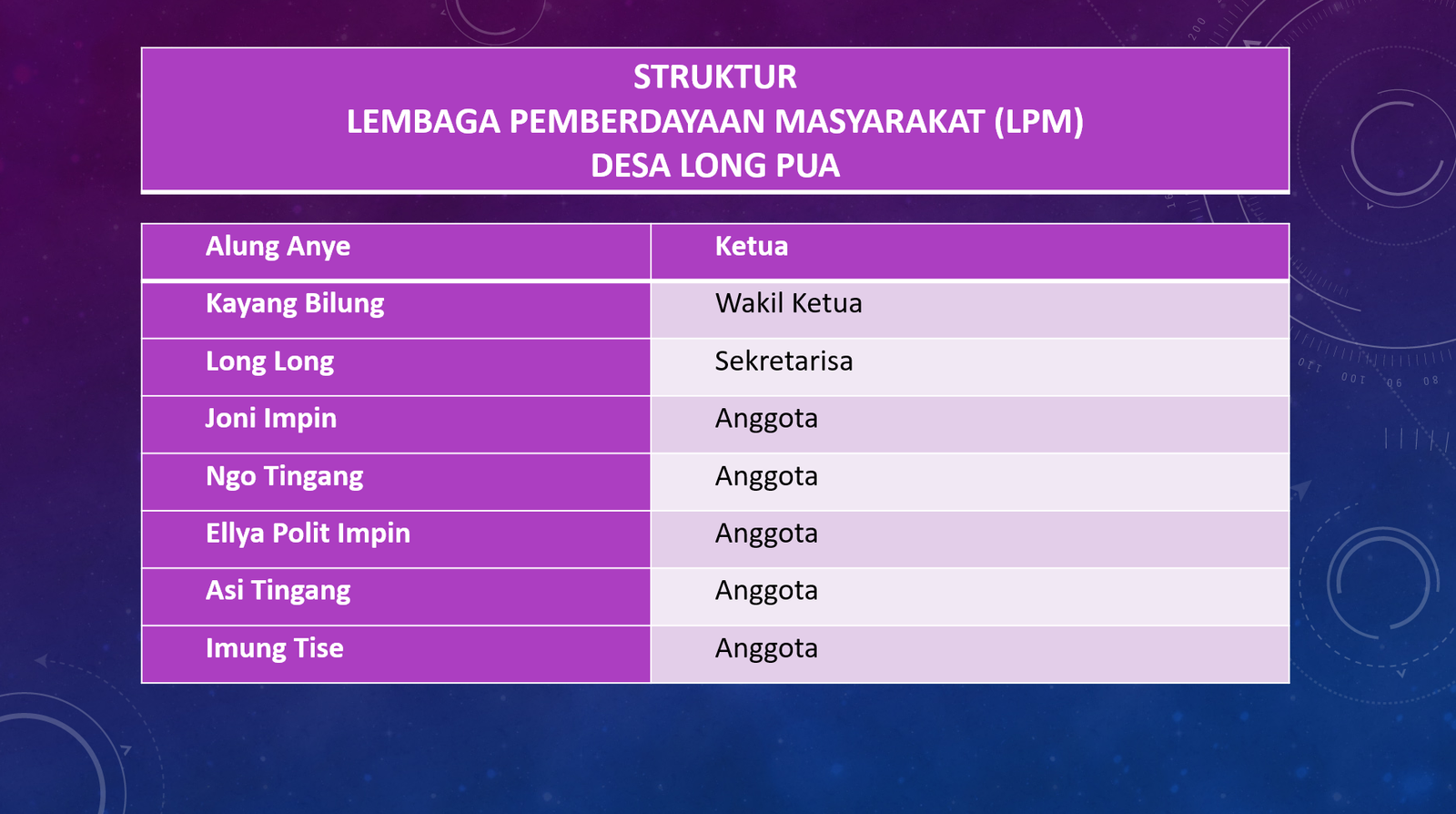 STRUKTUR
LEMBAGA PEMBERDAYAAN MASYARAKAT (LPM)
DESA LONG PUA

| Alung Anye | Ketua |
|---|---|
| Kayang Bilung | Wakil Ketua |
| Long Long | Sekretarisa |
| Joni Impin | Anggota |
| Ngo Tingang | Anggota |
| Ellya Polit Impin | Anggota |
| Asi Tingang | Anggota |
| Imung Tise | Anggota |